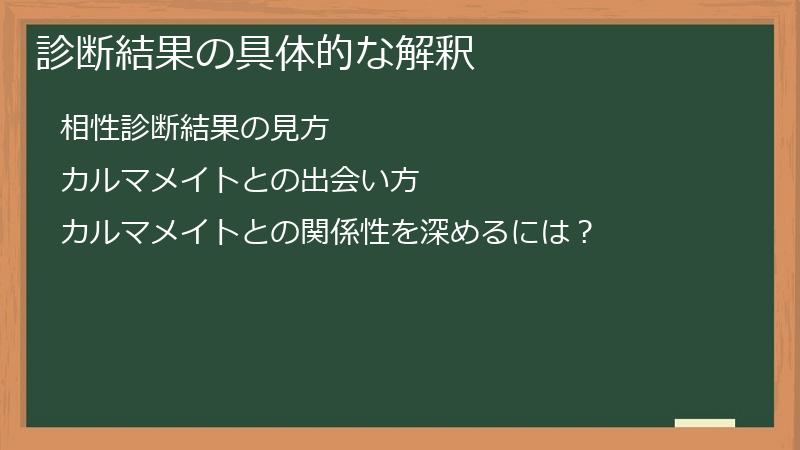 診断結果の具体的な解釈

相性診断結果の見方

カルマメイトとの出会い方

カルマメイトとの関係性を深めるには？